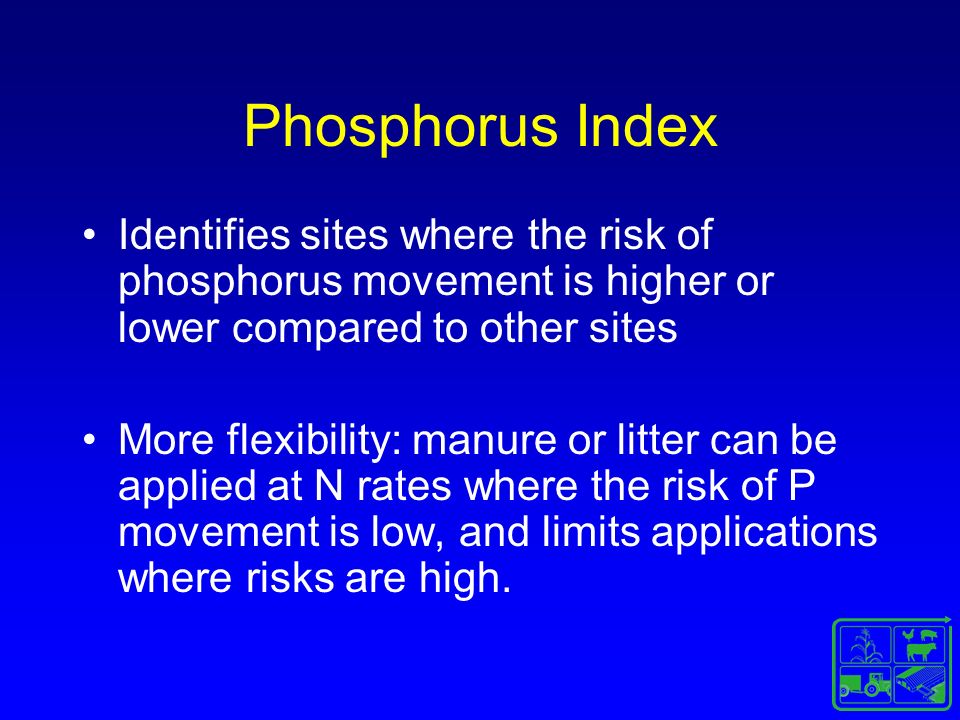 Phosphorus Index

• Identifies sites where the risk of phosphorus movement is higher or lower compared to other sites

• More flexibility: manure or litter can be applied at N rates where the risk of P movement is low, and limits applications where risks are high.